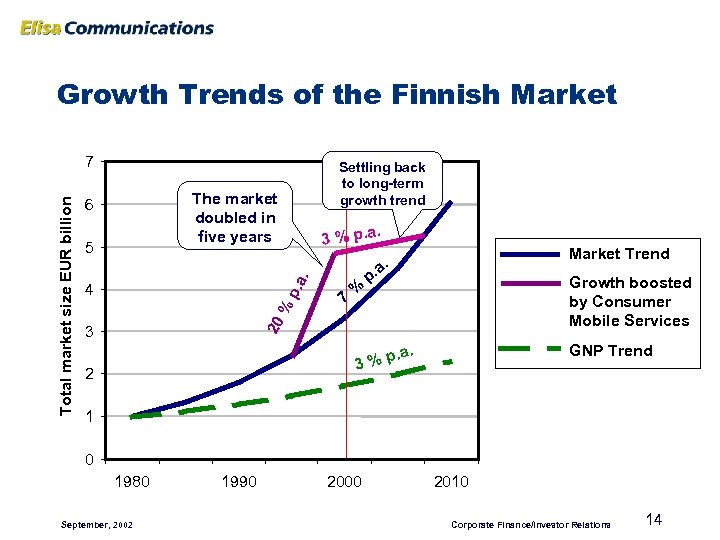 Elisa Communications

Growth Trends of the Finnish Market

Total market size EUR billion

7
6
5
4
3
2
1
0

1980 1990 2000 2010

The market doubled in five years

Settling back to long-term growth trend

3 % p.a.

20 % p.a.

7 % p.a.

3 % p.a.

Market Trend

Growth boosted by Consumer Mobile Services

GNP Trend

September, 2002

Corporate Finance/Investor Relations

14